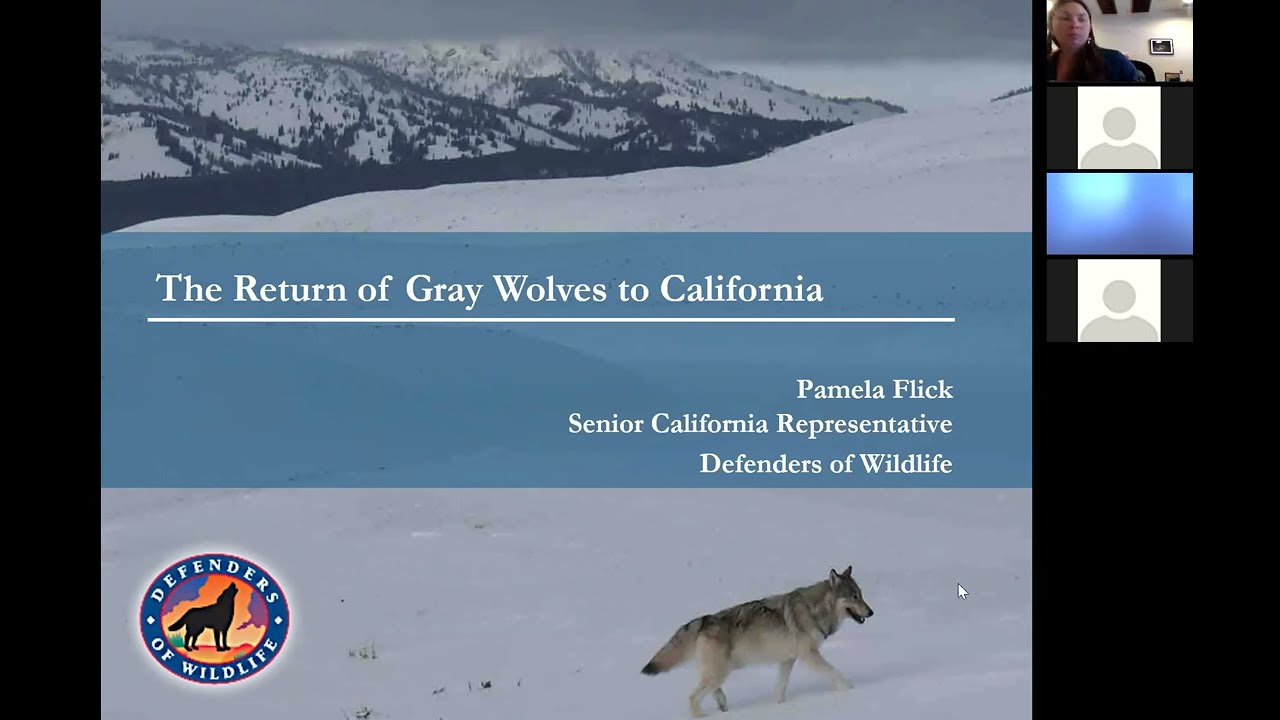 The Return of Gray Wolves to California

Pamela Flick
Senior California Representative
Defenders of Wildlife

DEFENDERS OF WILDLIFE